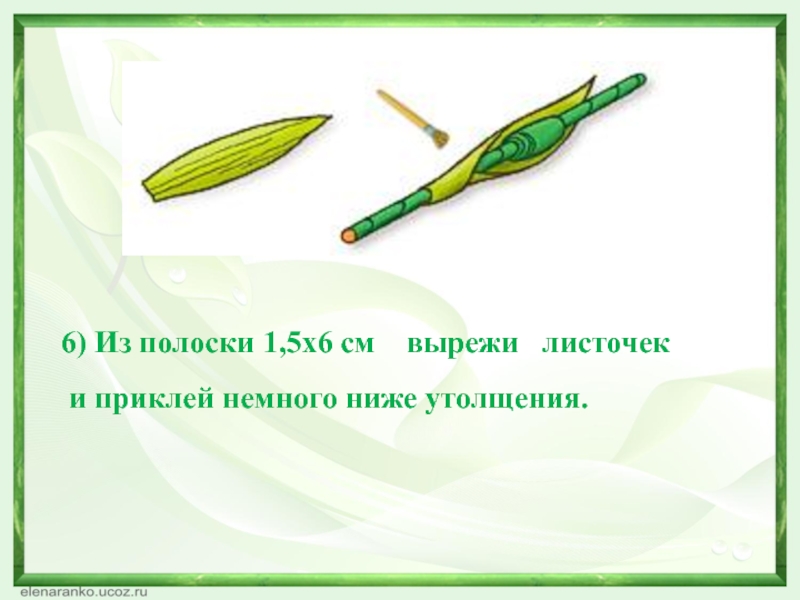 6) Из полоски 1,5х6 см вырежи листочек и приклей немного ниже утолщения.

elenaranko.ucoz.ru